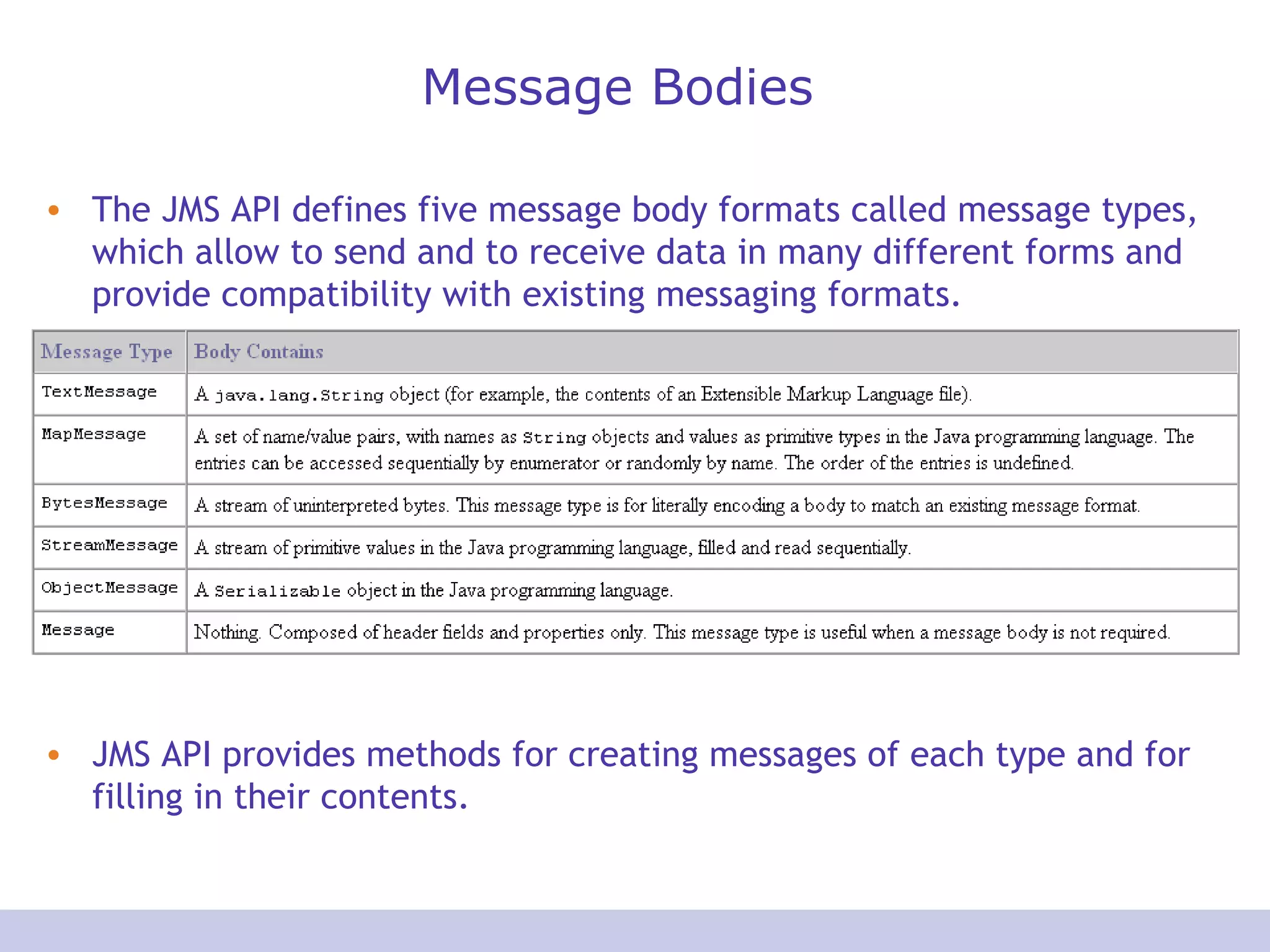 Message Bodies

• The JMS API defines five message body formats called message types, which allow to send and to receive data in many different forms and provide compatibility with existing messaging formats.

| Message Type | Body Contains |
|---|---|
| TextMessage | A java.lang.String object (for example, the contents of an Extensible Markup Language file). |
| MapMessage | A set of name/value pairs, with names as String objects and values as primitive types in the Java programming language. The entries can be accessed sequentially by enumerator or randomly by name. The order of the entries is undefined. |
| BytesMessage | A stream of uninterpreted bytes. This message type is for literally encoding a body to match an existing message format. |
| StreamMessage | A stream of primitive values in the Java programming language, filled and read sequentially. |
| ObjectMessage | A Serializable object in the Java programming language. |
| Message | Nothing. Composed of header fields and properties only. This message type is useful when a message body is not required. |

• JMS API provides methods for creating messages of each type and for filling in their contents.